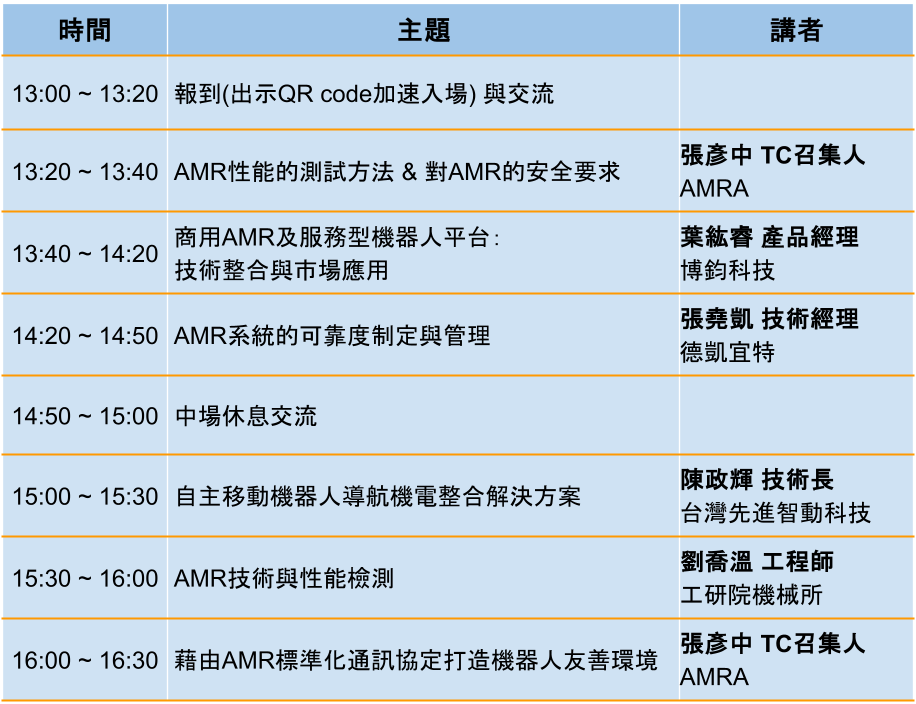 | 時間 | 主題 | 講者 |
|---|---|---|
| 13:00 ~ 13:20 | 報到(出示QR code加速入場) 與交流 | |
| 13:20 ~ 13:40 | AMR性能的測試方法 & 對AMR的安全要求 | 張彥中 TC召集人 AMRA |
| 13:40 ~ 14:20 | 商用AMR及服務型機器人平台: 技術整合與市場應用 | 葉紘睿 產品經理 博鈞科技 |
| 14:20 ~ 14:50 | AMR系統的可靠度制定與管理 | 張堯凱 技術經理 德凱宜特 |
| 14:50 ~ 15:00 | 中場休息交流 | |
| 15:00 ~ 15:30 | 自主移動機器人導航機電整合解決方案 | 陳政輝 技術長 台灣先進智動科技 |
| 15:30 ~ 16:00 | AMR技術與性能檢測 | 劉喬溫 工程師 工研院機械所 |
| 16:00 ~ 16:30 | 藉由AMR標準化通訊協定打造機器人友善環境 | 張彥中 TC召集人 AMRA |